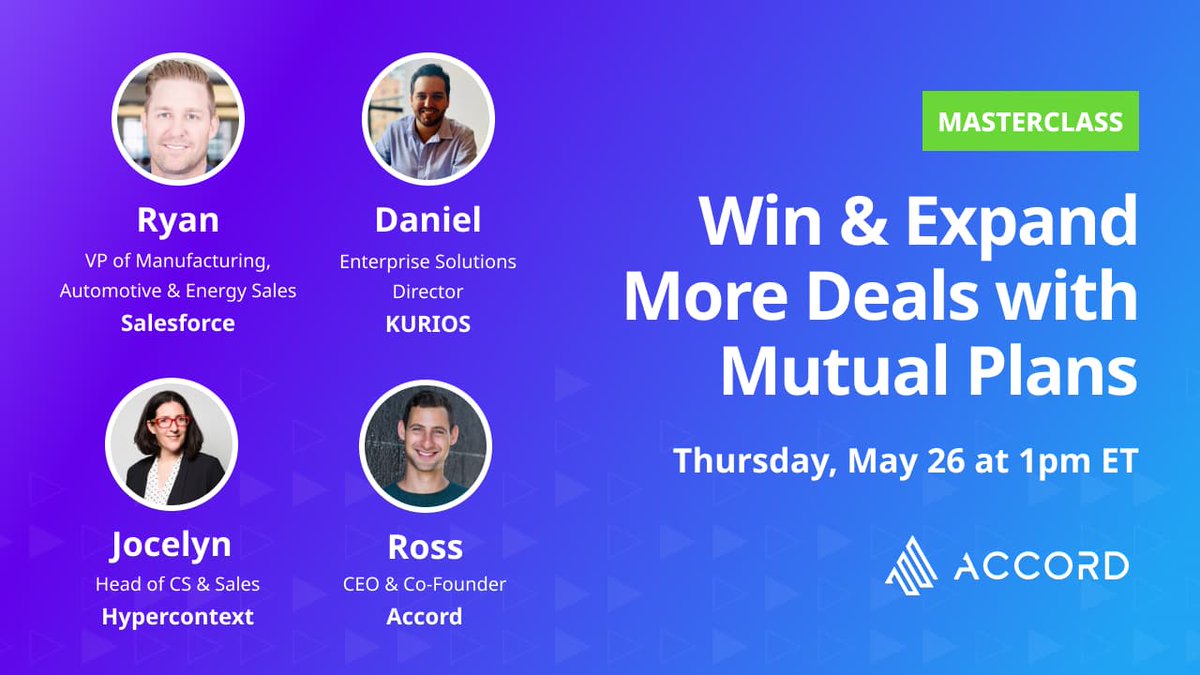 Ryan
VP of Manufacturing, Automotive & Energy Sales
Salesforce

Daniel
Enterprise Solutions Director
KURIOS

Jocelyn
Head of CS & Sales
Hypercontext

Ross
CEO & Co-Founder
Accord

MASTERCLASS

Win & Expand More Deals with Mutual Plans

Thursday, May 26 at 1pm ET

ACCORD